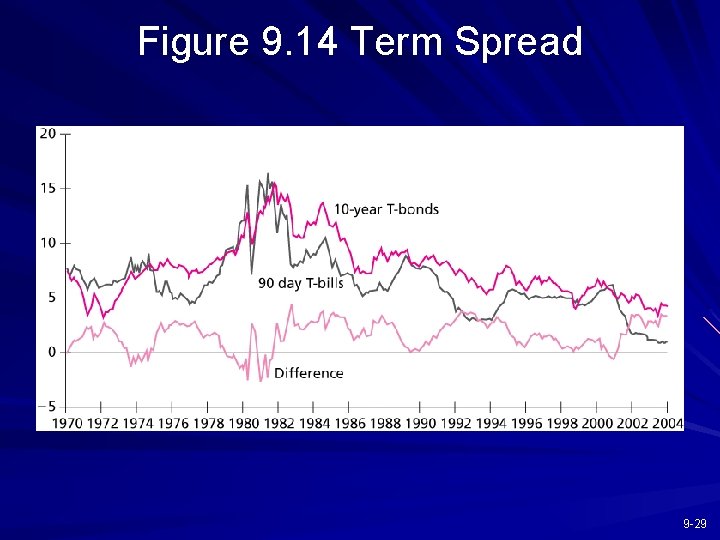 Figure 9.14 Term Spread

20
15
10
5
0
−5

10-year T-bonds
90 day T-bills
Difference

1970 1972 1974 1976 1978 1980 1982 1984 1986 1988 1990 1992 1994 1996 1998 2000 2002 2004

9-29